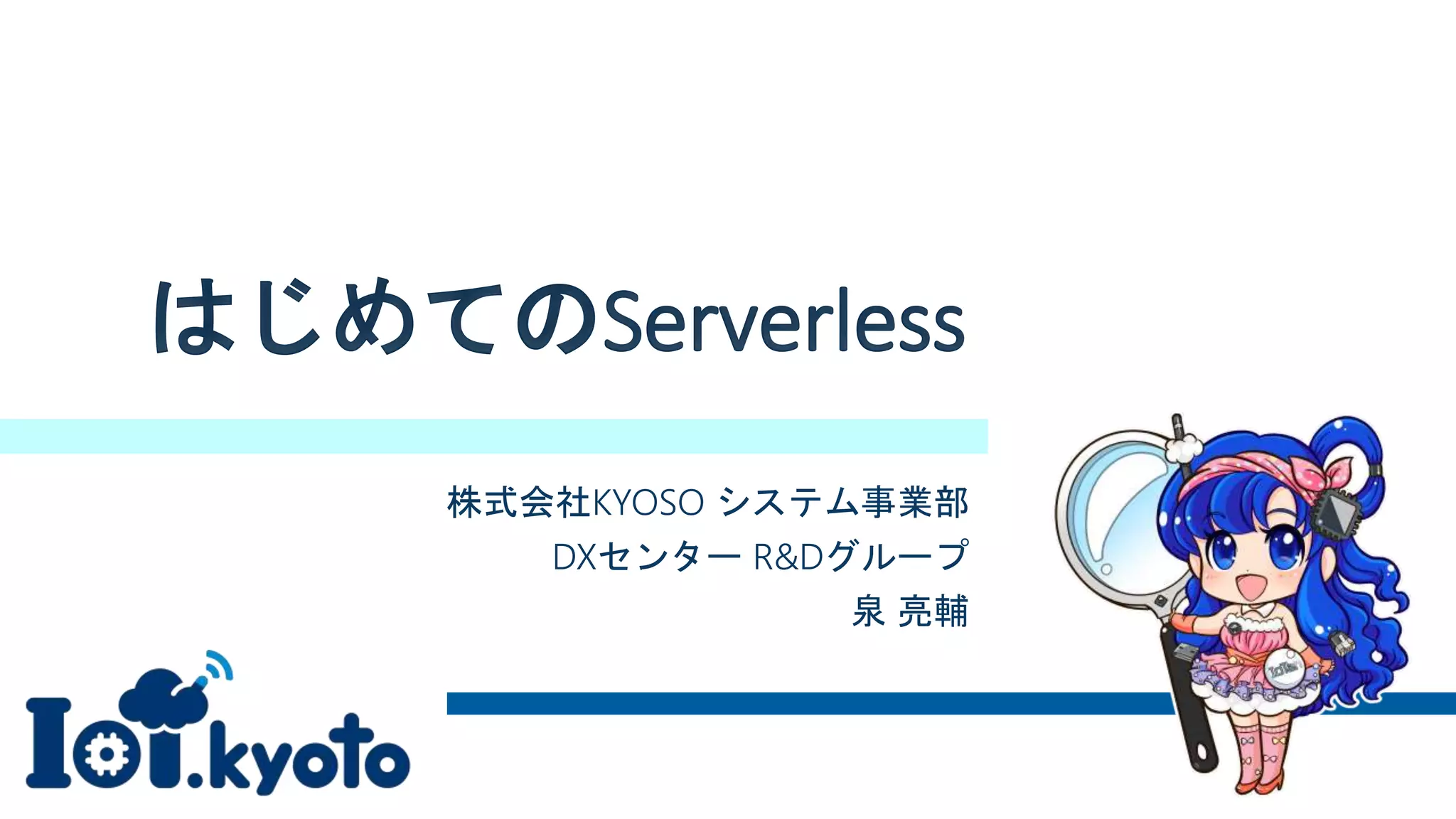 はじめてのServerless

株式会社KYOSO システム事業部
DXセンター R&Dグループ
泉 亮輔

IoT.kyoto